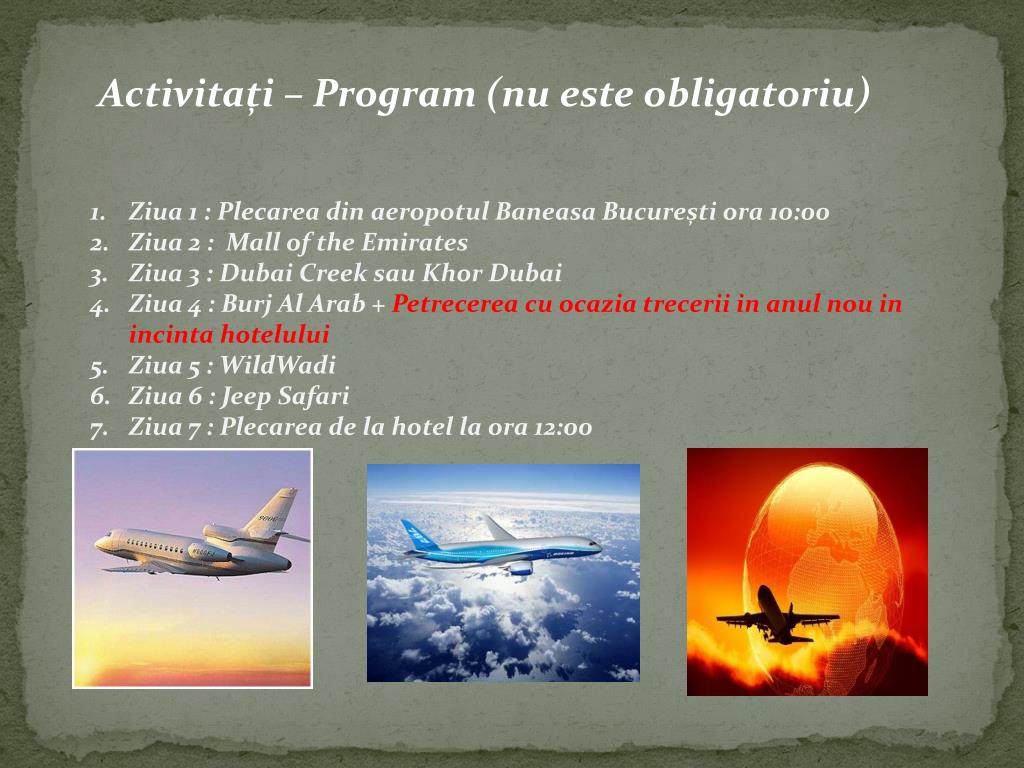 Activitați – Program (nu este obligatoriu)

1. Ziua 1 : Plecarea din aeropotul Baneasa București ora 10:00
2. Ziua 2 : Mall of the Emirates
3. Ziua 3 : Dubai Creek sau Khor Dubai
4. Ziua 4 : Burj Al Arab + Petrecerea cu ocazia trecerii in anul nou in incinta hotelului
5. Ziua 5 : WildWadi
6. Ziua 6 : Jeep Safari
7. Ziua 7 : Plecarea de la hotel la ora 12:00